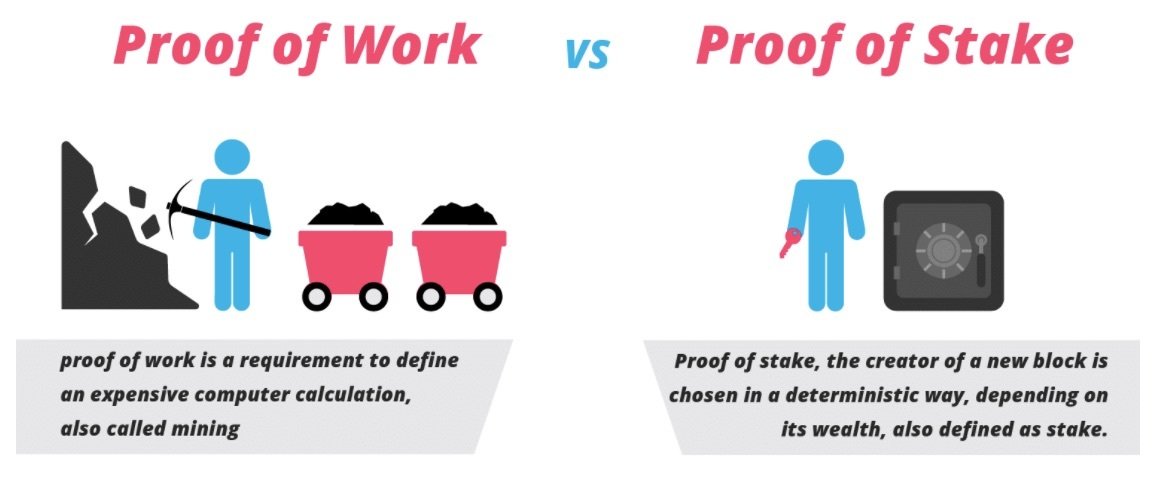 Proof of Work vs Proof of Stake

proof of work is a requirement to define an expensive computer calculation, also called mining

Proof of stake, the creator of a new block is chosen in a deterministic way, depending on its wealth, also defined as stake.